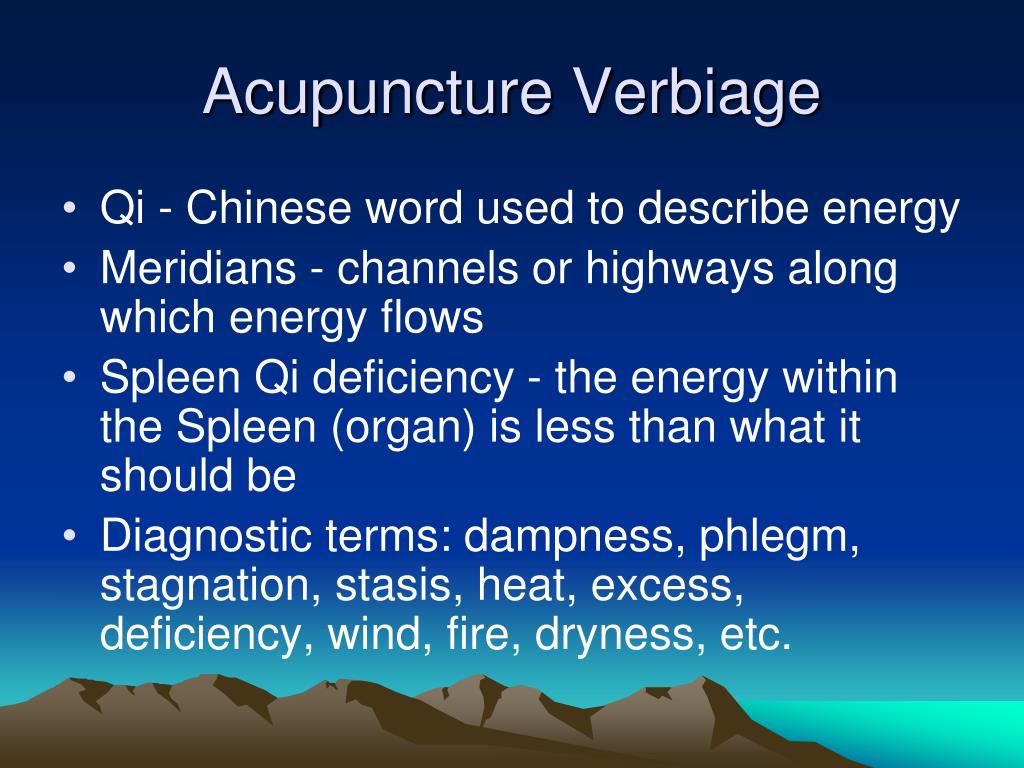 Acupuncture Verbiage

• Qi - Chinese word used to describe energy
• Meridians - channels or highways along which energy flows
• Spleen Qi deficiency - the energy within the Spleen (organ) is less than what it should be
• Diagnostic terms: dampness, phlegm, stagnation, stasis, heat, excess, deficiency, wind, fire, dryness, etc.